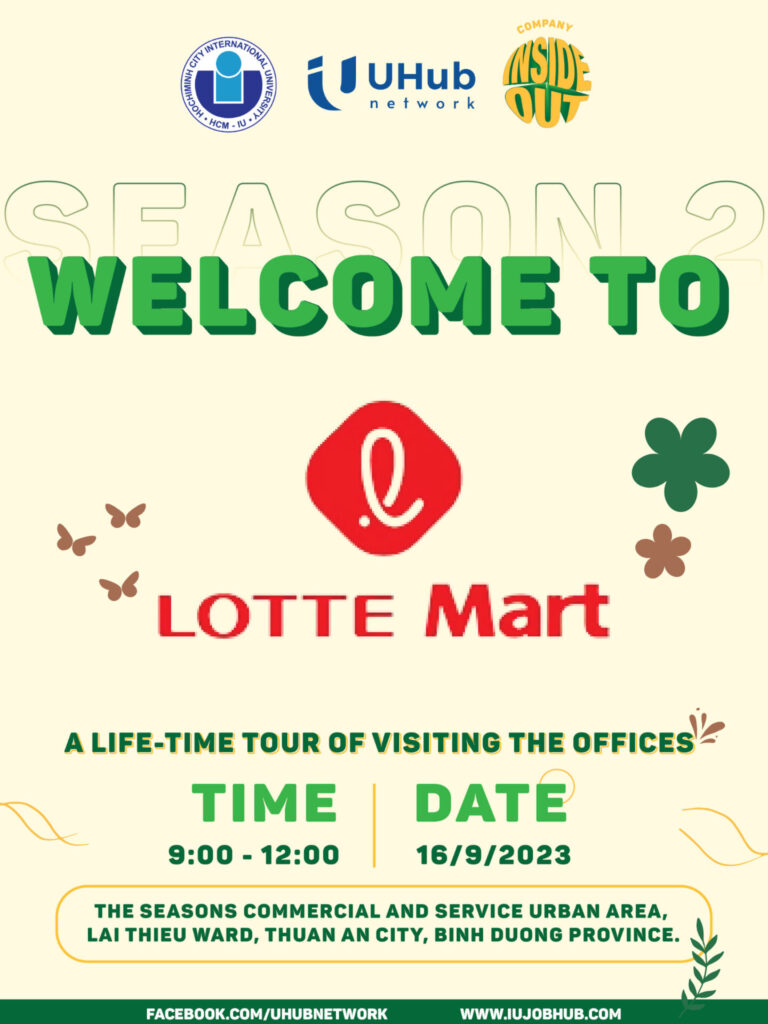 HOCHIMINH CITY INTERNATIONAL UNIVERSITY
HCM - IU

UHub network

COMPANY
INSIDE OUT

SEASON 2
WELCOME TO

LOTTE Mart

A LIFE-TIME TOUR OF VISITING THE OFFICES

TIME
9:00 - 12:00

DATE
16/9/2023

THE SEASONS COMMERCIAL AND SERVICE URBAN AREA, LAI THIEU WARD, THUAN AN CITY, BINH DUONG PROVINCE.

FACEBOOK.COM/UHUBNETWORK
WWW.IUJOBHUB.COM